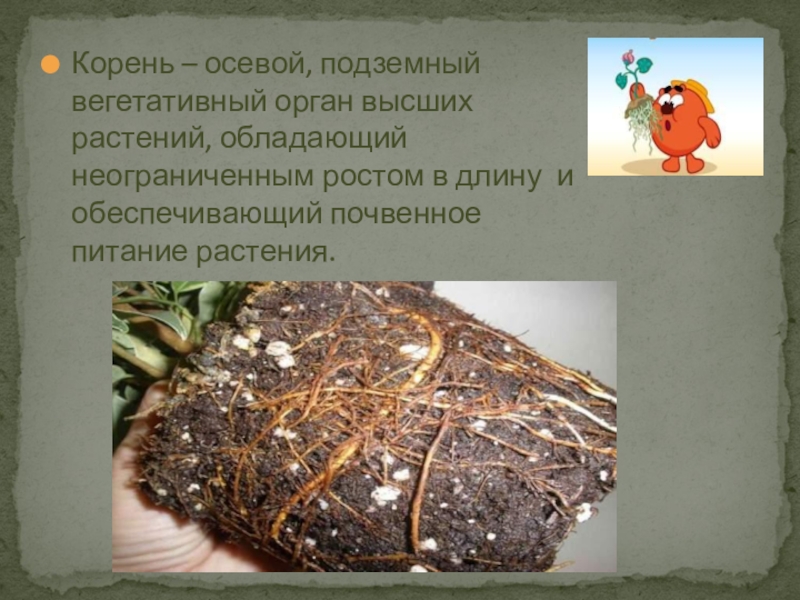 Корень – осевой, подземный вегетативный орган высших растений, обладающий неограниченным ростом в длину и обеспечивающий почвенное питание растения.